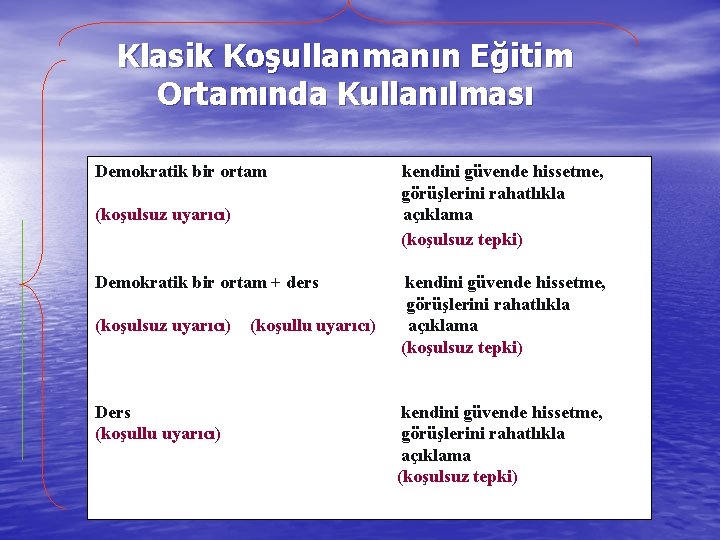 Klasik Koşullanmanın Eğitim Ortamında Kullanılması

Demokratik bir ortam
(koşulsuz uyarıcı)

kendini güvende hissetme, görüşlerini rahatlıkla açıklama
(koşulsuz tepki)

Demokratik bir ortam + ders
(koşulsuz uyarıcı) (koşullu uyarıcı)

kendini güvende hissetme, görüşlerini rahatlıkla açıklama
(koşulsuz tepki)

Ders
(koşullu uyarıcı)

kendini güvende hissetme, görüşlerini rahatlıkla açıklama
(koşulsuz tepki)